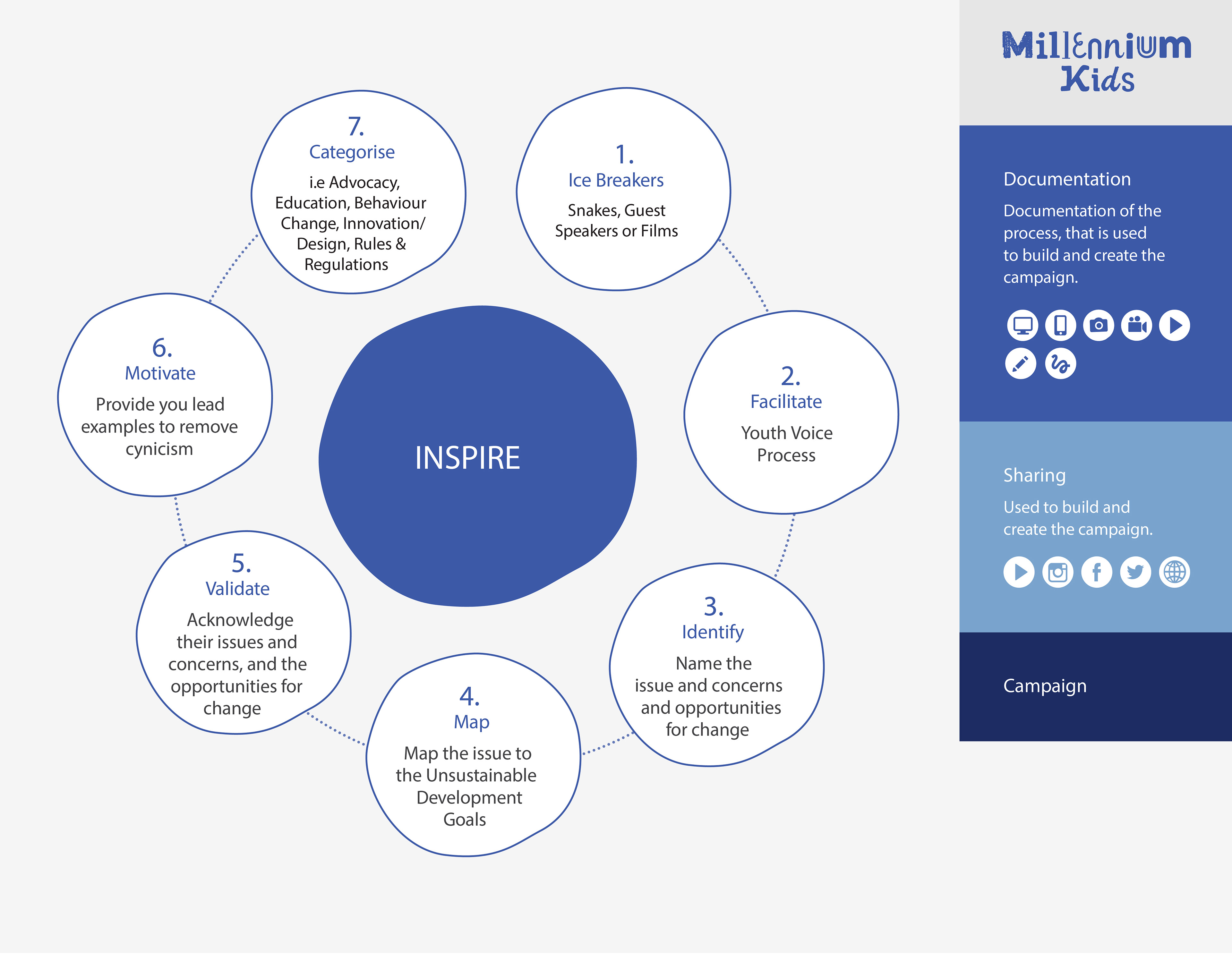 INSPIRE

1.
Ice Breakers
Snakes, Guest Speakers or Films

2.
Facilitate
Youth Voice Process

3.
Identify
Name the issue and concerns and opportunities for change

4.
Map
Map the issue to the Unsustainable Development Goals

5.
Validate
Acknowledge their issues and concerns, and the opportunities for change

6.
Motivate
Provide you lead examples to remove cynicism

7.
Categorise
i.e Advocacy, Education, Behaviour Change, Innovation/ Design, Rules & Regulations

Millennium Kids

Documentation
Documentation of the process, that is used to build and create the campaign.

Sharing
Used to build and create the campaign.

Campaign